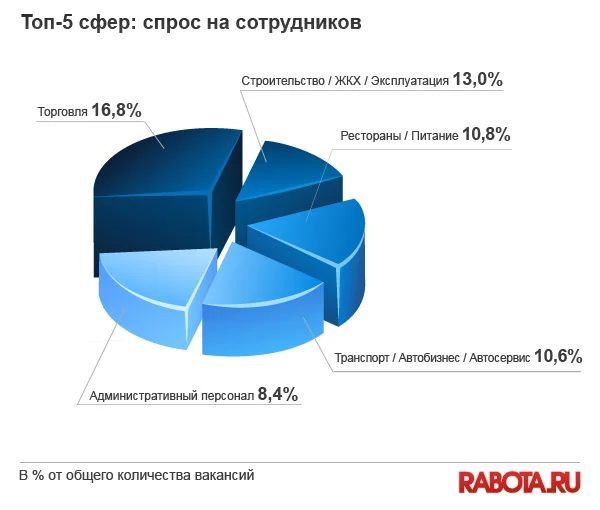 Топ-5 сфер: спрос на сотрудников

Строительство / ЖКХ / Эксплуатация 13,0%

Торговля 16,8%

Рестораны / Питание 10,8%

Транспорт / Автобизнес / Автосервис 10,6%

Административный персонал 8,4%

В % от общего количества вакансий

RABOTA.RU